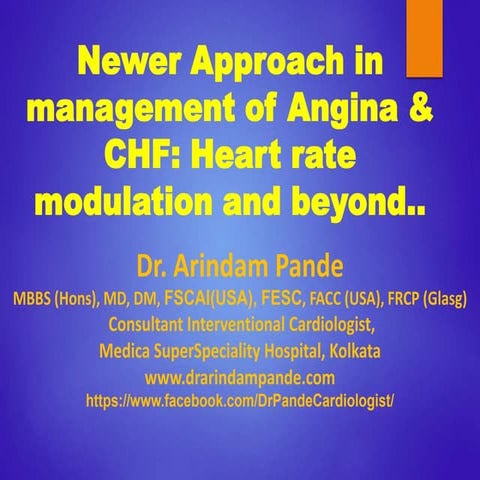 Newer Approach in management of Angina & CHF: Heart rate modulation and beyond..

Dr. Arindam Pande
MBBS (Hons), MD, DM, FSCAI(USA), FESC, FACC (USA), FRCP (Glasg)
Consultant Interventional Cardiologist,
Medica SuperSpeciality Hospital, Kolkata
www.drarindampande.com
https://www.facebook.com/DrPandeCardiologist/